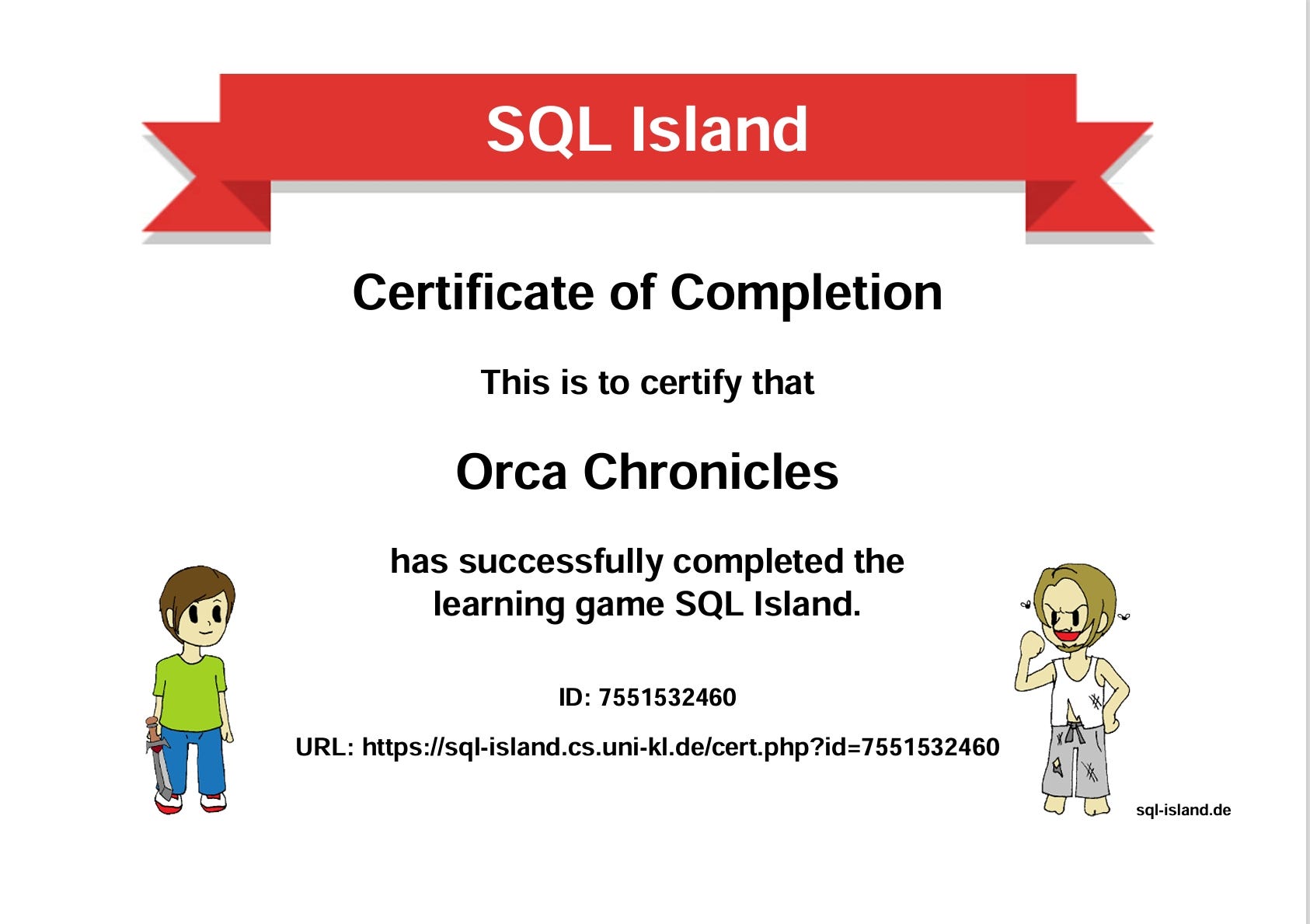 SQL Island

Certificate of Completion

This is to certify that

Orca Chronicles

has successfully completed the learning game SQL Island.

ID: 7551532460

URL: https://sql-island.cs.uni-kl.de/cert.php?id=7551532460

sql-island.de